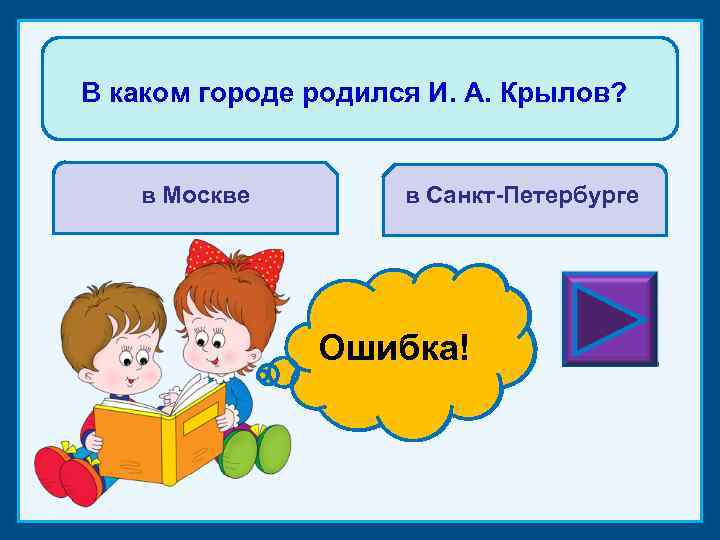 В каком городе родился И. А. Крылов?

в Москве

в Санкт-Петербурге

Ошибка!